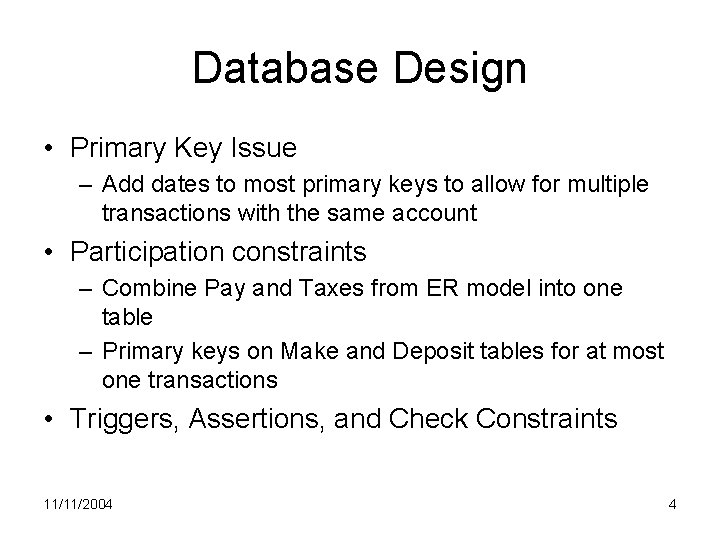 Database Design

• Primary Key Issue
  – Add dates to most primary keys to allow for multiple transactions with the same account
• Participation constraints
  – Combine Pay and Taxes from ER model into one table
  – Primary keys on Make and Deposit tables for at most one transactions
• Triggers, Assertions, and Check Constraints

11/11/2004

4